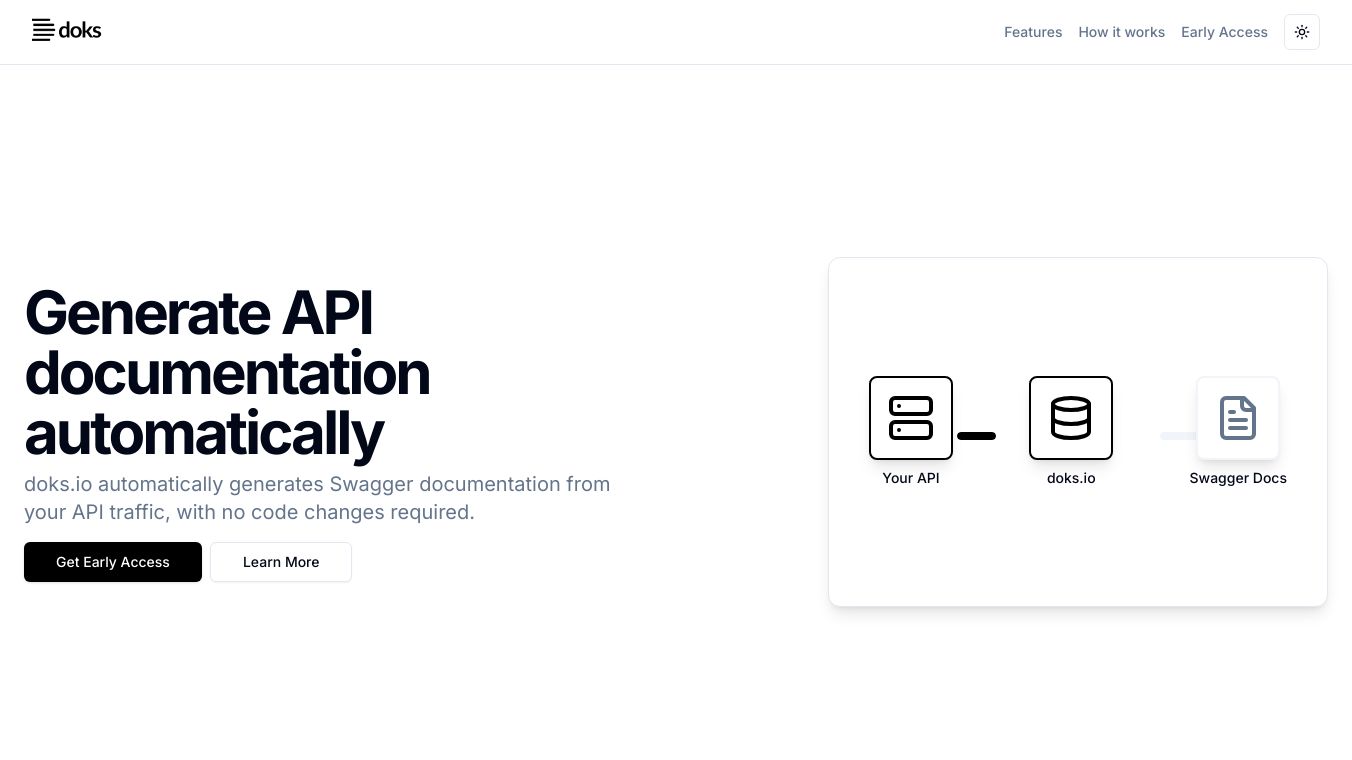 doks

Features How it works Early Access

Generate API documentation automatically

doks.io automatically generates Swagger documentation from your API traffic, with no code changes required.

Get Early Access Learn More

Your API doks.io Swagger Docs